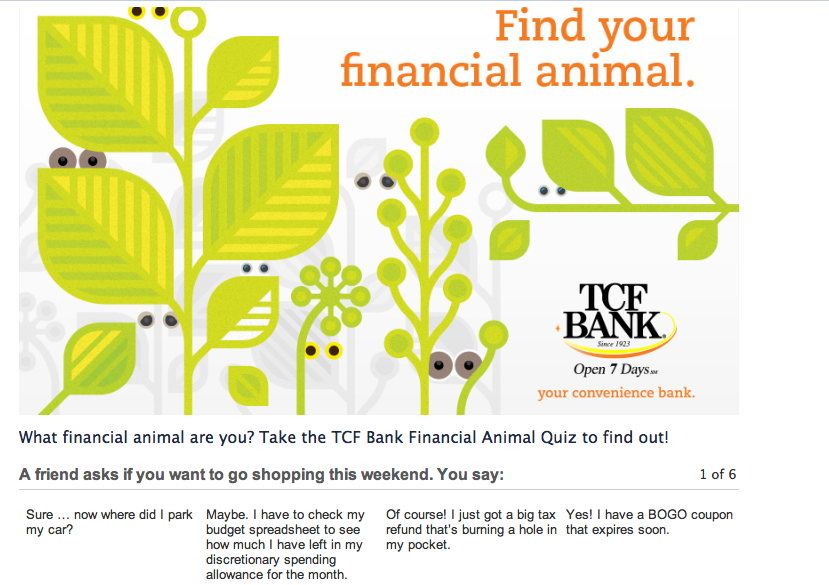 Find your financial animal.

TCF BANK
Since 1923
Open 7 Days SM
your convenience bank.

What financial animal are you? Take the TCF Bank Financial Animal Quiz to find out!

A friend asks if you want to go shopping this weekend. You say:

1 of 6

Sure … now where did I park my car?

Maybe. I have to check my budget spreadsheet to see how much I have left in my discretionary spending allowance for the month.

Of course! I just got a big tax refund that's burning a hole in my pocket.

Yes! I have a BOGO coupon that expires soon.